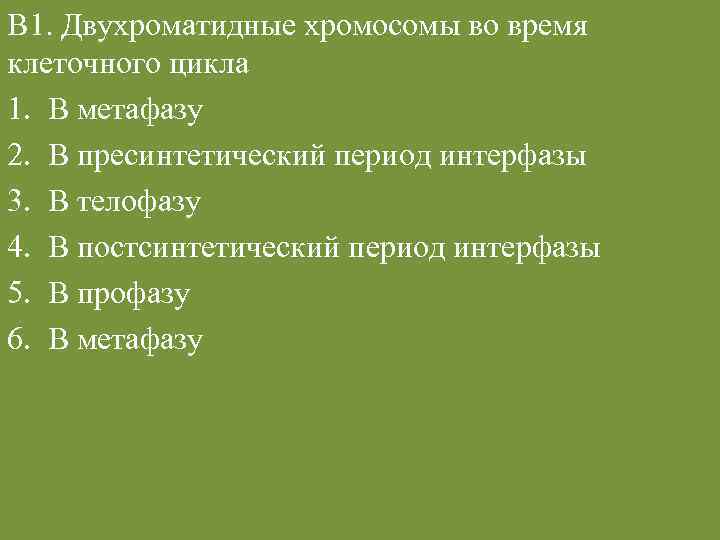 В1. Двухроматидные хромосомы во время клеточного цикла

1. В метафазу
2. В пресинтетический период интерфазы
3. В телофазу
4. В постсинтетический период интерфазы
5. В профазу
6. В метафазу